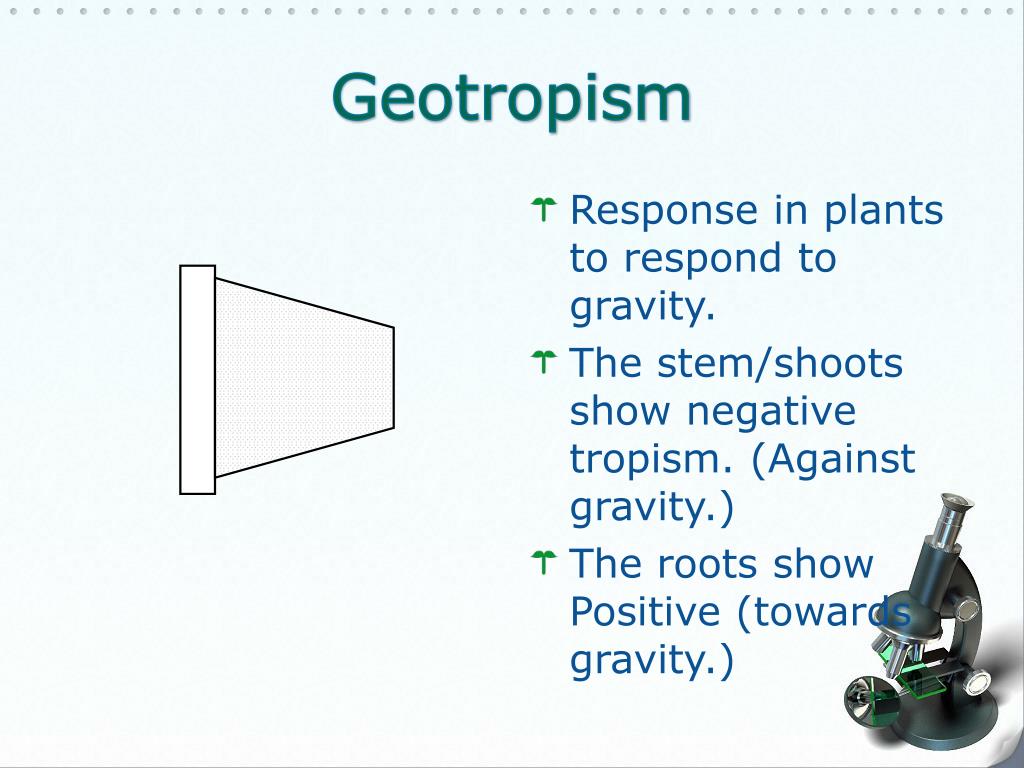 Geotropism

Response in plants to respond to gravity.

The stem/shoots show negative tropism. (Against gravity.)

The roots show Positive (towards gravity.)